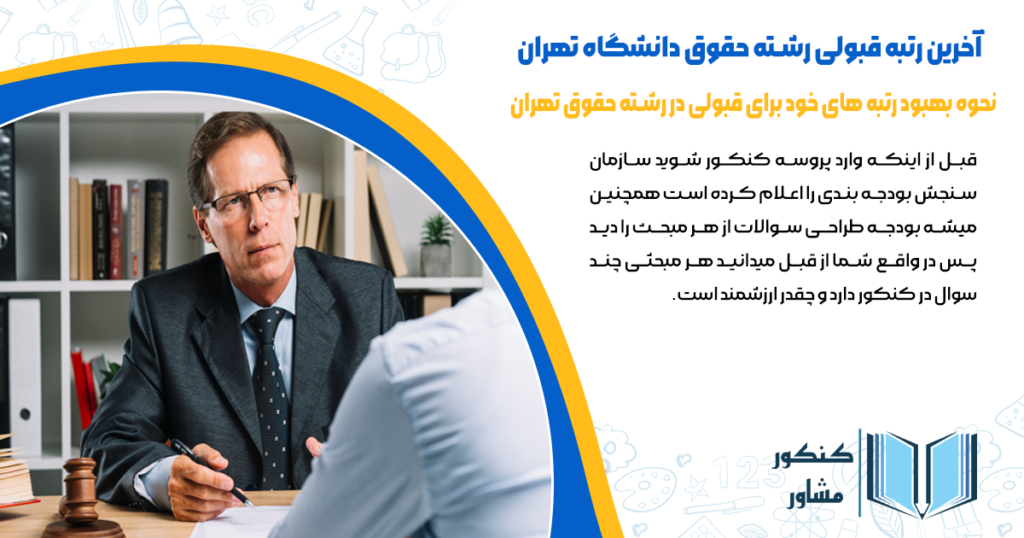 آخرین رتبه قبولی رشته حقوق دانشگاه تهران

نحوه بهبود رتبه های خود برای قبولی در رشته حقوق تهران

قبل از اینکه وارد پروسه کنکور شوید سازمان سنجش بودجه بندی را اعلام کرده است همچنین میشه بودجه طراحی سوالات از هر مبحث را دید پس در واقع شما از قبل میدانید هر مبحثی چند سوال در کنکور دارد و چقدر ارزشمند است.

کنکور مشاور